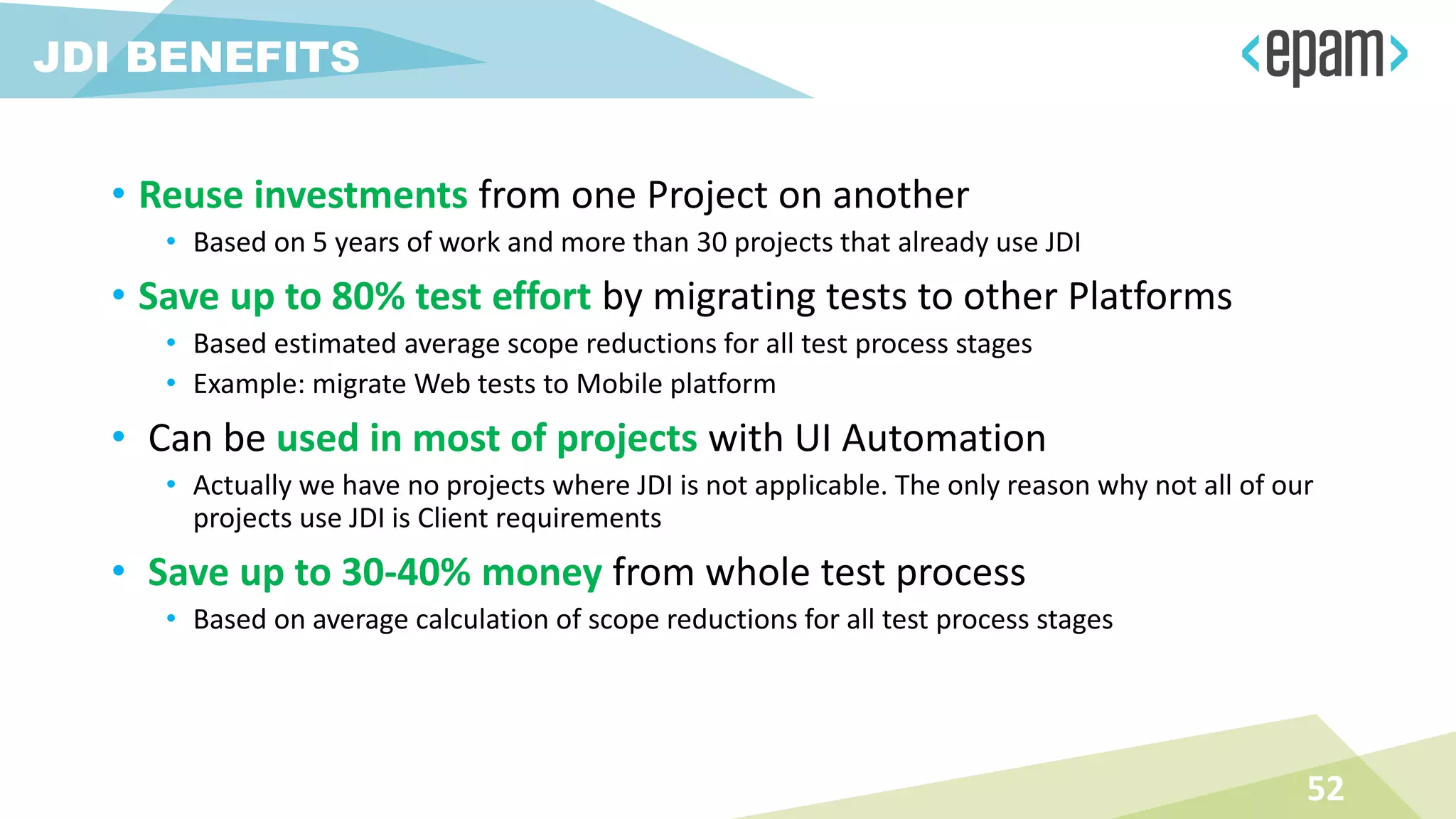 JDI BENEFITS

<epam>

• Reuse investments from one Project on another
  • Based on 5 years of work and more than 30 projects that already use JDI
• Save up to 80% test effort by migrating tests to other Platforms
  • Based estimated average scope reductions for all test process stages
  • Example: migrate Web tests to Mobile platform
• Can be used in most of projects with UI Automation
  • Actually we have no projects where JDI is not applicable. The only reason why not all of our projects use JDI is Client requirements
• Save up to 30-40% money from whole test process
  • Based on average calculation of scope reductions for all test process stages

52